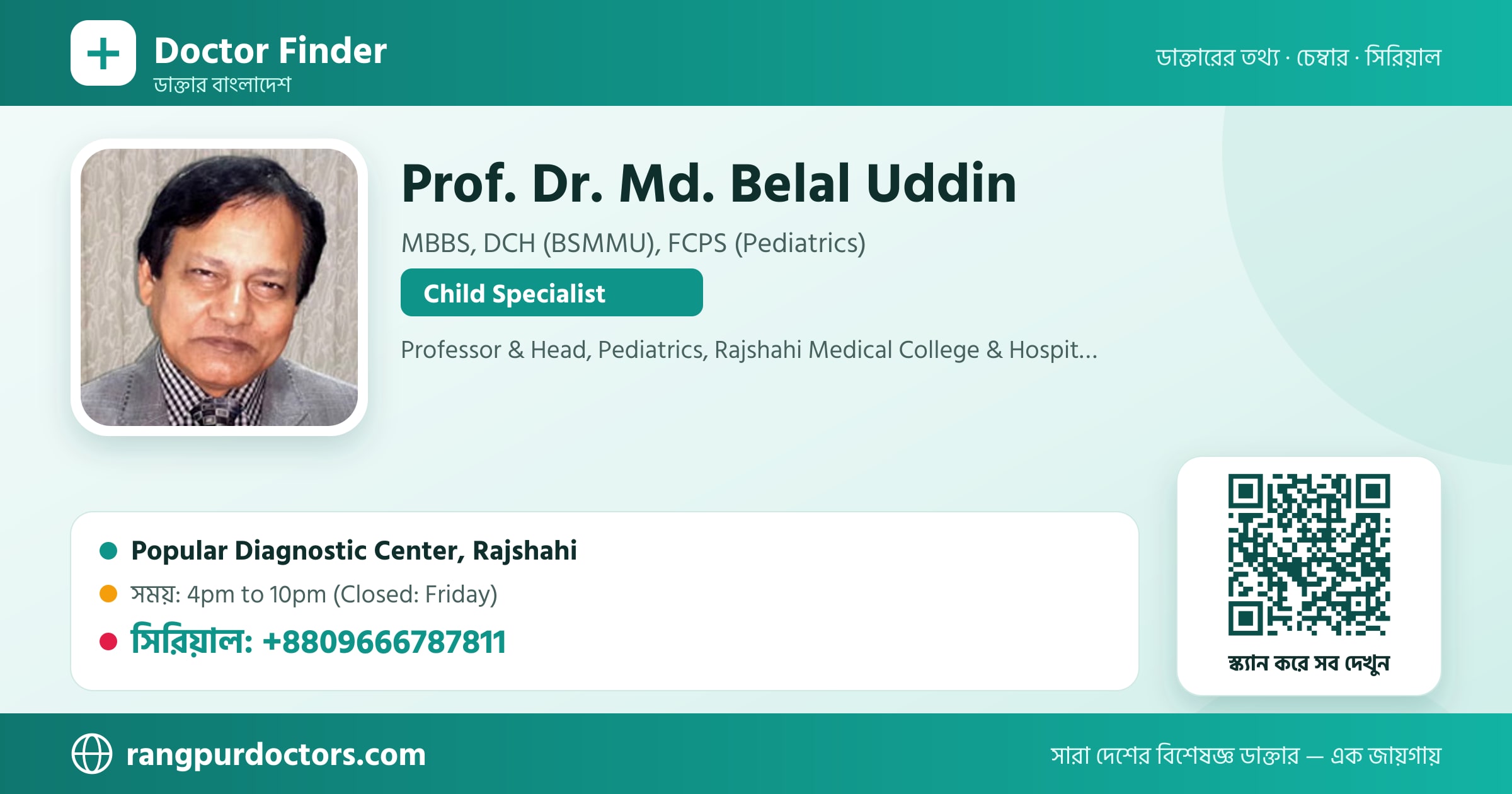 Doctor Finder
ডাক্তার বাংলাদেশ

ডাক্তারের তথ্য · চেম্বার · সিরিয়াল

Prof. Dr. Md. Belal Uddin

MBBS, DCH (BSMMU), FCPS (Pediatrics)

Child Specialist

Professor & Head, Pediatrics, Rajshahi Medical College & Hospit...

Popular Diagnostic Center, Rajshahi

সময়: 4pm to 10pm (Closed: Friday)

সিরিয়াল: +8809666787811

স্ক্যান করে সব দেখুন

rangpurdoctors.com

সারা দেশের বিশেষজ্ঞ ডাক্তার — এক জায়গায়